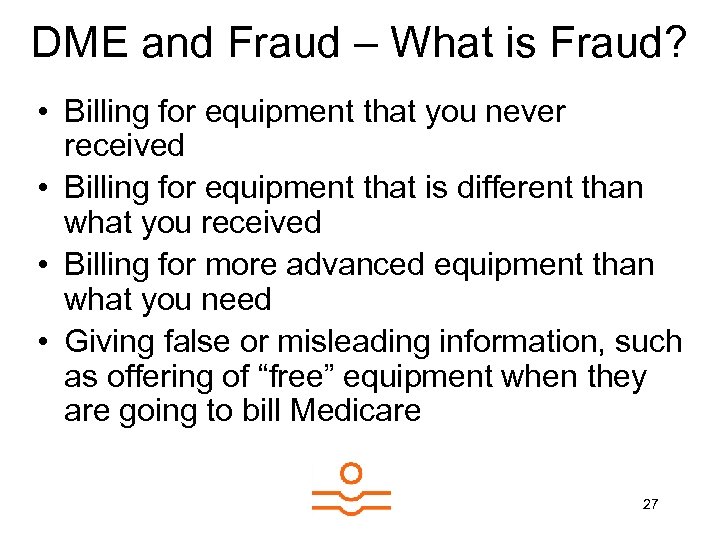 DME and Fraud – What is Fraud?

• Billing for equipment that you never received
• Billing for equipment that is different than what you received
• Billing for more advanced equipment than what you need
• Giving false or misleading information, such as offering of “free” equipment when they are going to bill Medicare

27